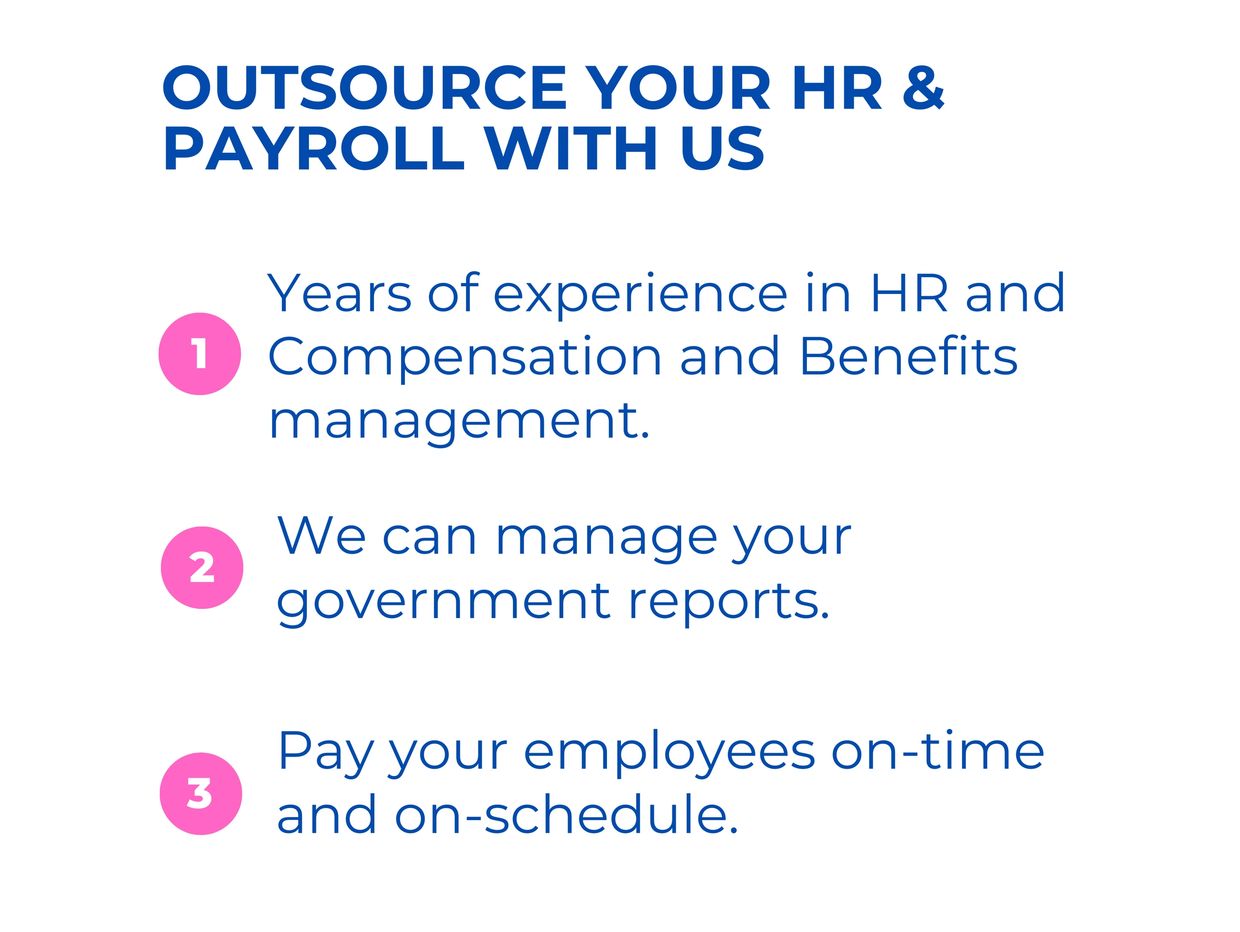 OUTSOURCE YOUR HR & PAYROLL WITH US

1 Years of experience in HR and Compensation and Benefits management.

2 We can manage your government reports.

3 Pay your employees on-time and on-schedule.